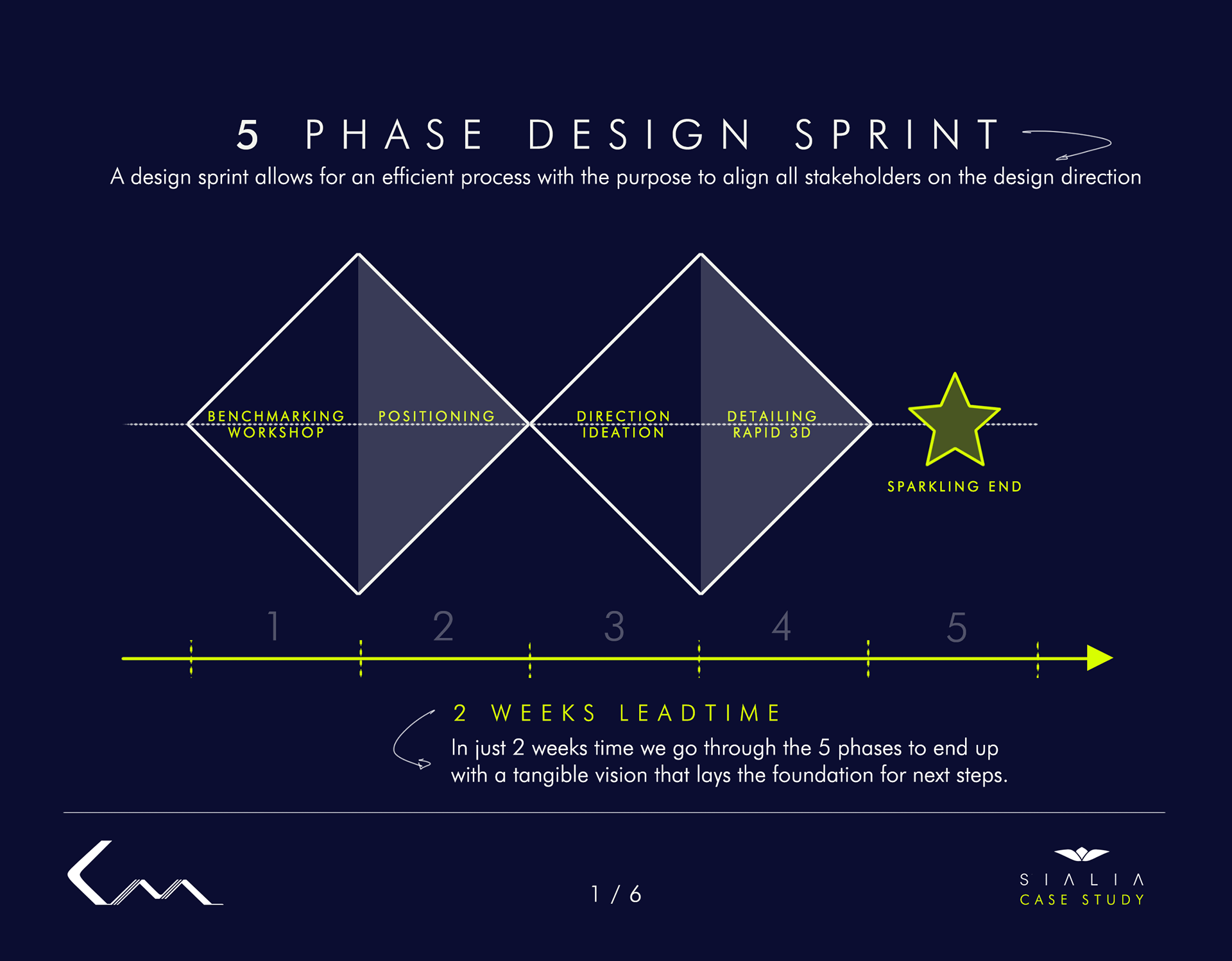 5 PHASE DESIGN SPRINT

A design sprint allows for an efficient process with the purpose to align all stakeholders on the design direction

BENCHMARKING WORKSHOP

POSITIONING

DIRECTION IDEATION

DETAILING RAPID 3D

SPARKLING END

1

2

3

4

5

2 WEEKS LEADTIME

In just 2 weeks time we go through the 5 phases to end up with a tangible vision that lays the foundation for next steps.

1 / 6

SIALIA

CASE STUDY